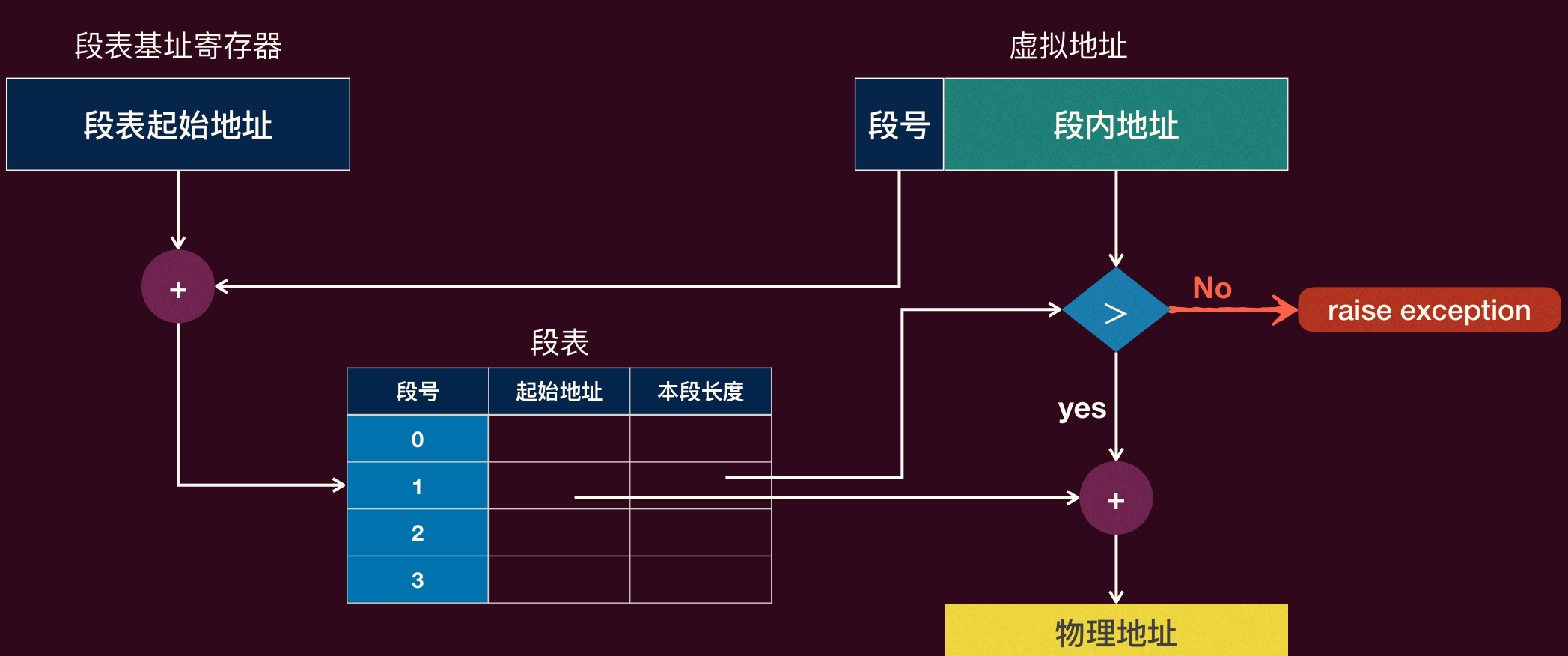 段表基址寄存器

段表起始地址

虚拟地址

段号

段内地址

+

>

No

raise exception

段表

| 段号 | 起始地址 | 本段长度 |
|---|---|---|
| 0 | | |
| 1 | | |
| 2 | | |
| 3 | | |

yes

+

物理地址